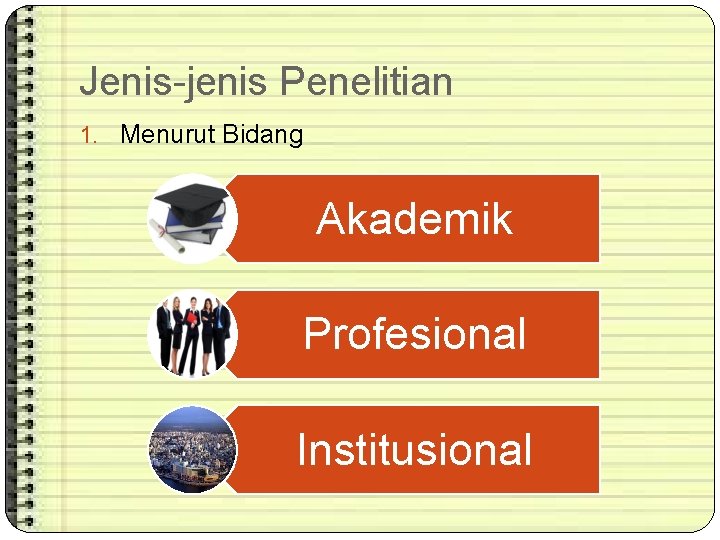 Jenis-jenis Penelitian

1. Menurut Bidang

Akademik

Profesional

Institusional